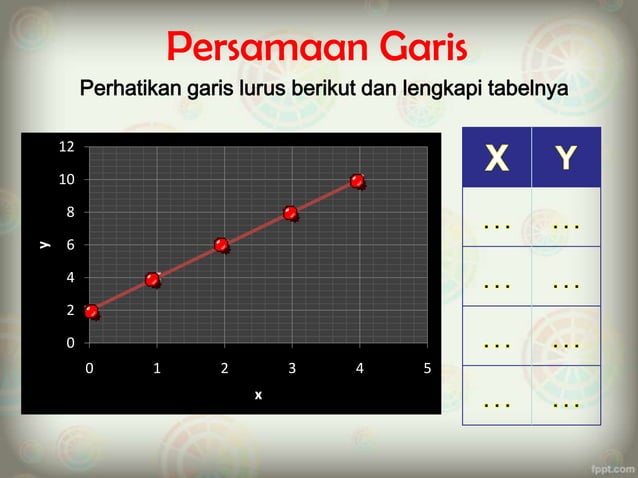 Persamaan Garis

Perhatikan garis lurus berikut dan lengkapi tabelnya

12
10
8
6
4
2
0
y
0 1 2 3 4 5
x

| X | Y |
|---|---|
| ... | ... |
| ... | ... |
| ... | ... |
| ... | ... |

fppt.com